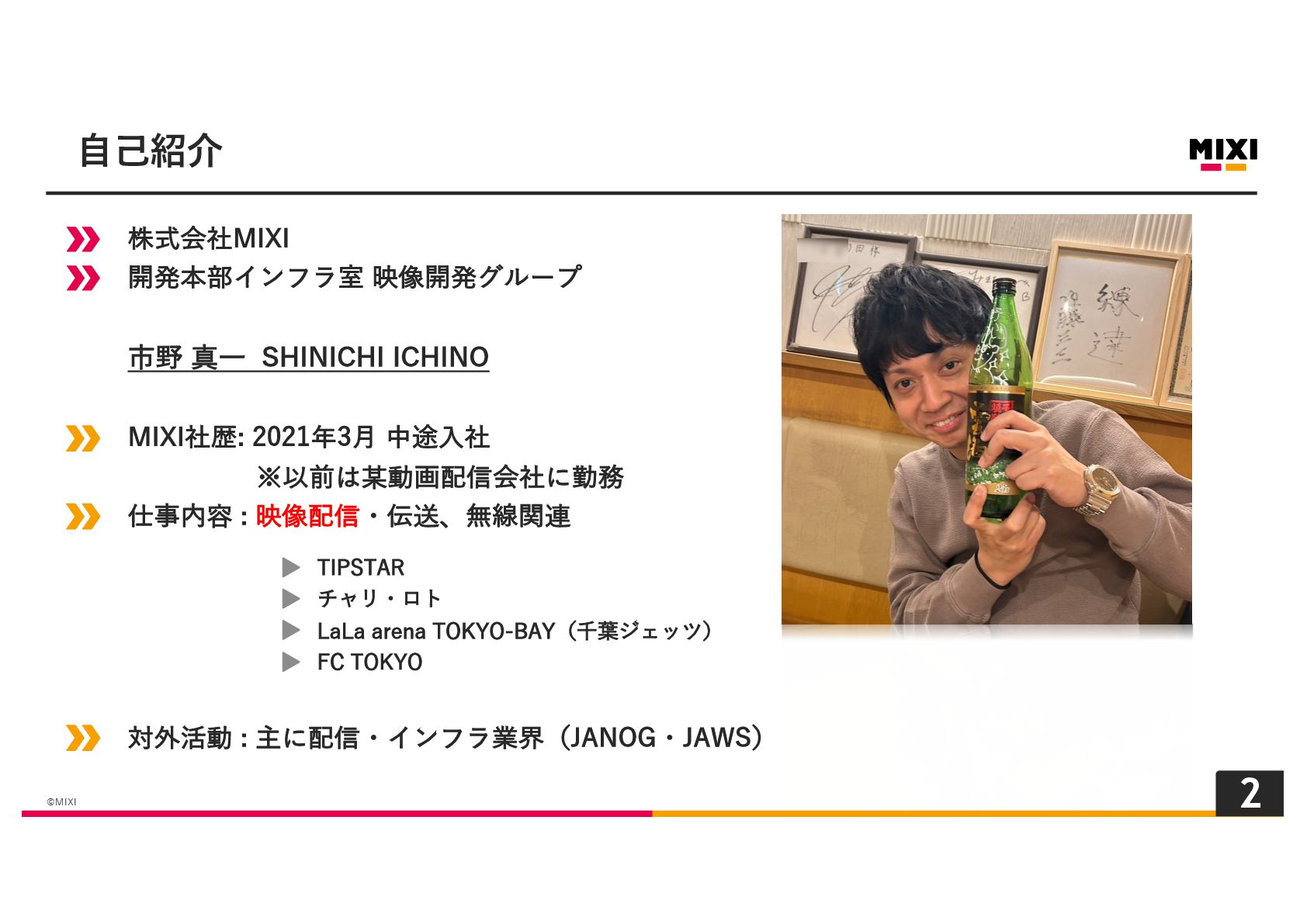 自己紹介

MIXI

株式会社MIXI
開発本部インフラ室 映像開発グループ

市野 真一 SHINICHI ICHINO

MIXI社歴: 2021年3月 中途入社
※以前は某動画配信会社に勤務
仕事内容 : 映像配信・伝送、無線関連

TIPSTAR
チャリ・ロト
LaLa arena TOKYO-BAY（千葉ジェッツ）
FC TOKYO

対外活動 : 主に配信・インフラ業界（JANOG・JAWS）

©MIXI

2